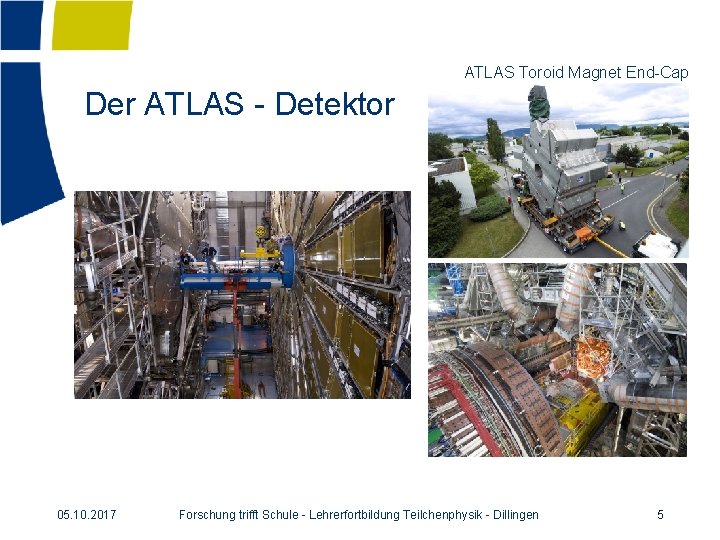 Der ATLAS - Detektor

ATLAS Toroid Magnet End-Cap

05.10.2017 Forschung trifft Schule - Lehrerfortbildung Teilchenphysik - Dillingen 5